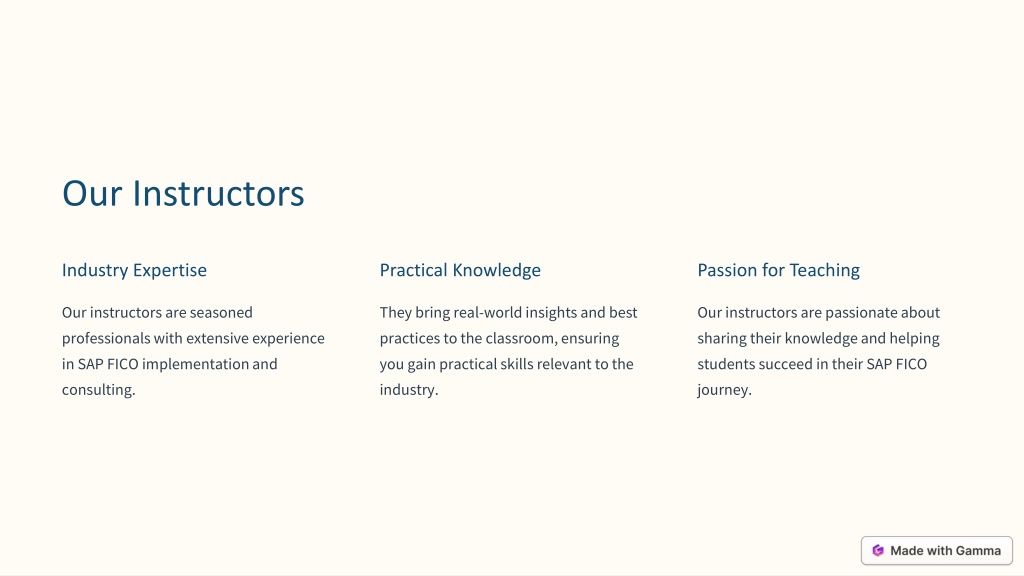 Our Instructors

Industry Expertise

Our instructors are seasoned professionals with extensive experience in SAP FICO implementation and consulting.

Practical Knowledge

They bring real-world insights and best practices to the classroom, ensuring you gain practical skills relevant to the industry.

Passion for Teaching

Our instructors are passionate about sharing their knowledge and helping students succeed in their SAP FICO journey.

Made with Gamma